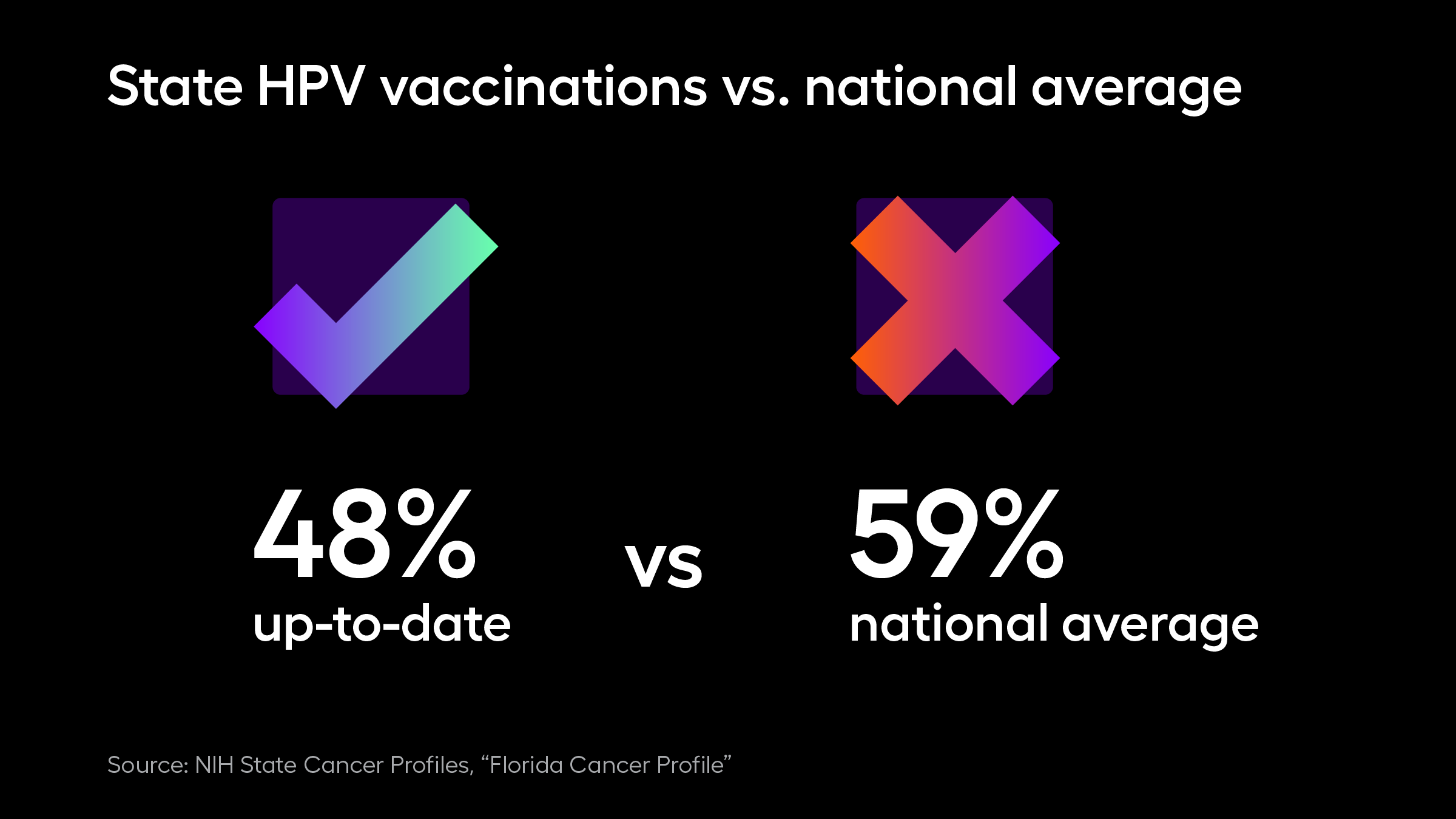 State HPV vaccinations vs. national average

48%
up-to-date

vs

59%
national average

Source: NIH State Cancer Profiles, “Florida Cancer Profile”